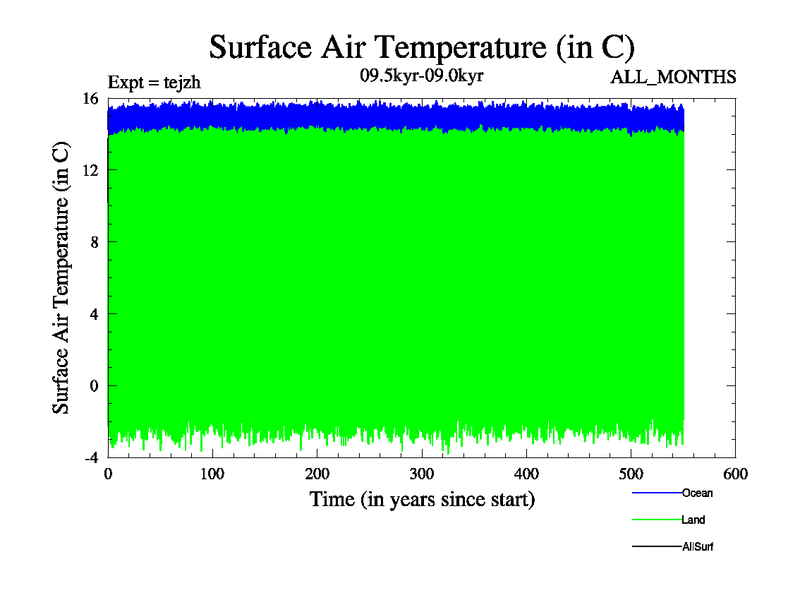 Surface Air Temperature (in C)

Expt = tejzh

09.5kyr-09.0kyr

ALL_MONTHS

Surface Air Temperature (in C)

16
12
8
4
0
-4

0
100
200
300
400
500
600

Time (in years since start)

Ocean
Land
AllSurf